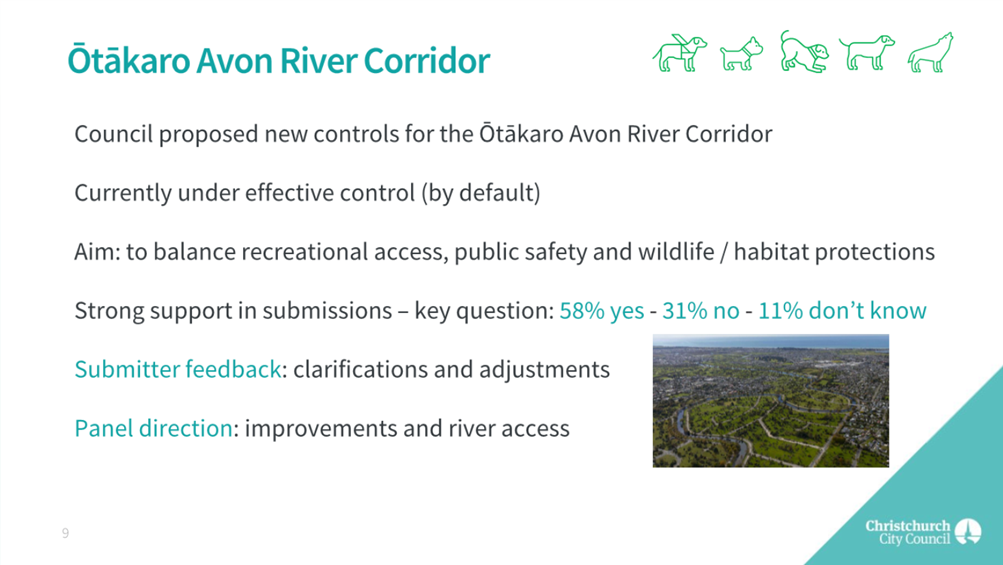 Ōtākaro Avon River Corridor

Council proposed new controls for the Ōtākaro Avon River Corridor

Currently under effective control (by default)

Aim: to balance recreational access, public safety and wildlife / habitat protections

Strong support in submissions – key question: 58% yes - 31% no - 11% don't know

Submitter feedback: clarifications and adjustments

Panel direction: improvements and river access

9

Christchurch City Council